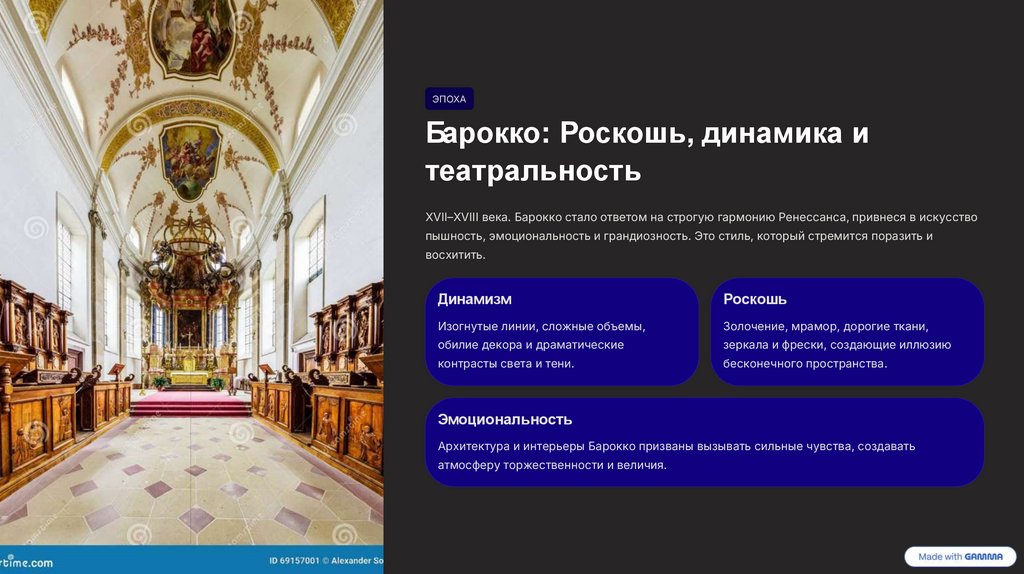 ЭПОХА

Барокко: Роскошь, динамика и театральность

XVII–XVIII века. Барокко стало ответом на строгую гармонию Ренессанса, привнеся в искусство пышность, эмоциональность и грандиозность. Это стиль, который стремится поразить и восхитить.

Динамизм

Изогнутые линии, сложные объемы, обилие декора и драматические контрасты света и тени.

Роскошь

Золочение, мрамор, дорогие ткани, зеркала и фрески, создающие иллюзию бесконечного пространства.

Эмоциональность

Архитектура и интерьеры Барокко призваны вызывать сильные чувства, создавать атмосферу торжественности и величия.

time.com

ID 69157001 © Alexander So

Made with GAMMA